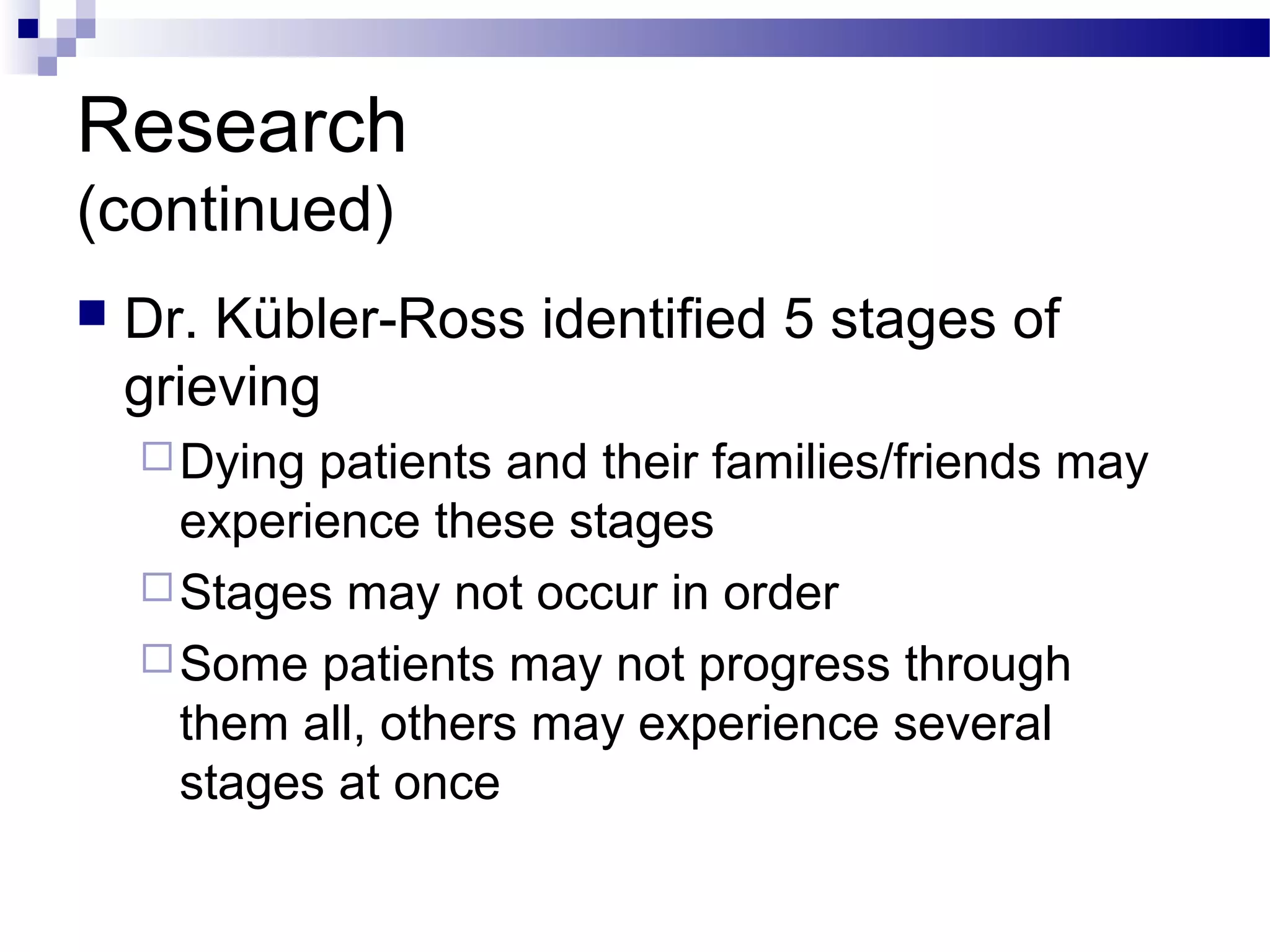 Research
(continued)

Dr. Kübler-Ross identified 5 stages of grieving

Dying patients and their families/friends may experience these stages

Stages may not occur in order

Some patients may not progress through them all, others may experience several stages at once